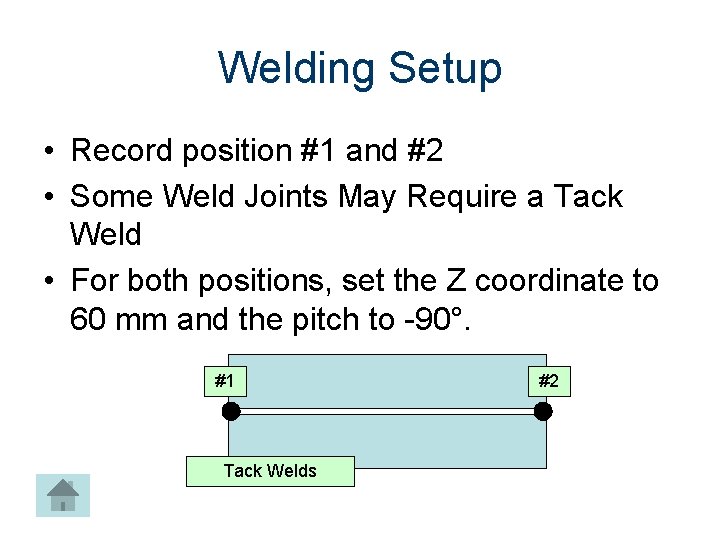 Welding Setup

• Record position #1 and #2
• Some Weld Joints May Require a Tack Weld
• For both positions, set the Z coordinate to 60 mm and the pitch to -90°.

#1

#2

Tack Welds